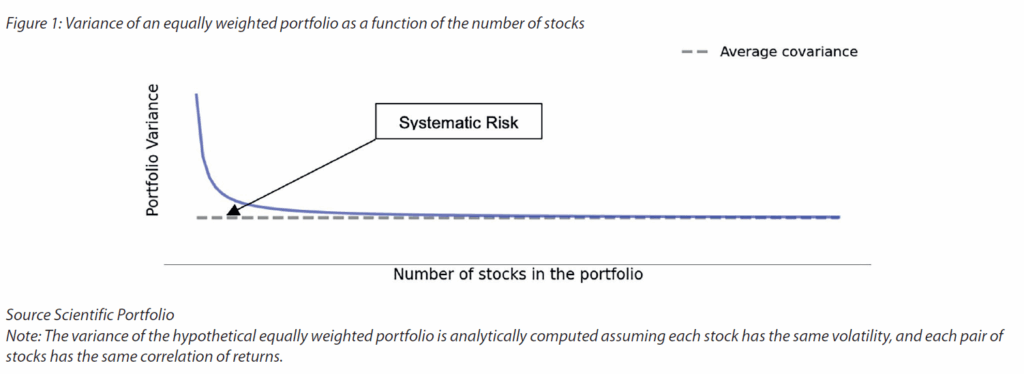 Figure 1: Variance of an equally weighted portfolio as a function of the number of stocks

Average covariance

Portfolio Variance

Systematic Risk

Number of stocks in the portfolio

Source Scientific Portfolio
Note: The variance of the hypothetical equally weighted portfolio is analytically computed assuming each stock has the same volatility, and each pair of stocks has the same correlation of returns.